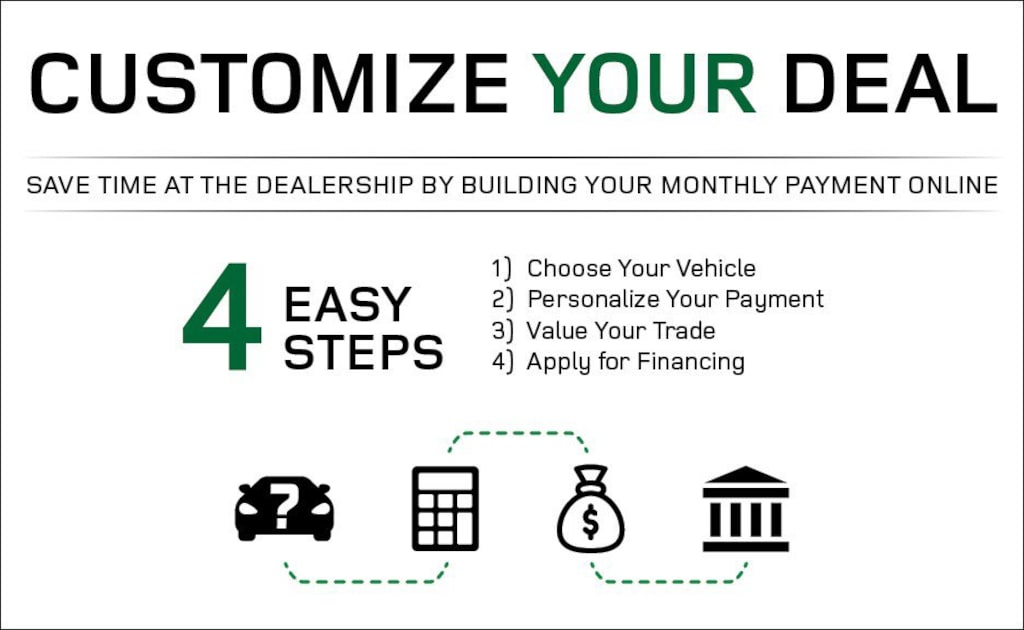 CUSTOMIZE YOUR DEAL

SAVE TIME AT THE DEALERSHIP BY BUILDING YOUR MONTHLY PAYMENT ONLINE

4 EASY STEPS

1) Choose Your Vehicle
2) Personalize Your Payment
3) Value Your Trade
4) Apply for Financing

?

$